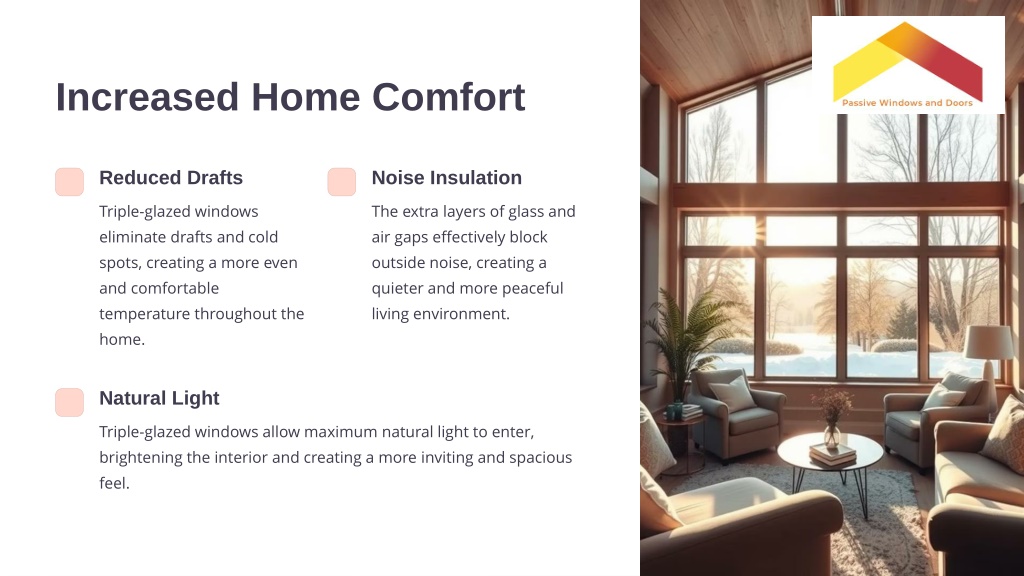 Increased Home Comfort

Reduced Drafts

Triple-glazed windows eliminate drafts and cold spots, creating a more even and comfortable temperature throughout the home.

Noise Insulation

The extra layers of glass and air gaps effectively block outside noise, creating a quieter and more peaceful living environment.

Natural Light

Triple-glazed windows allow maximum natural light to enter, brightening the interior and creating a more inviting and spacious feel.

Passive Windows and Doors